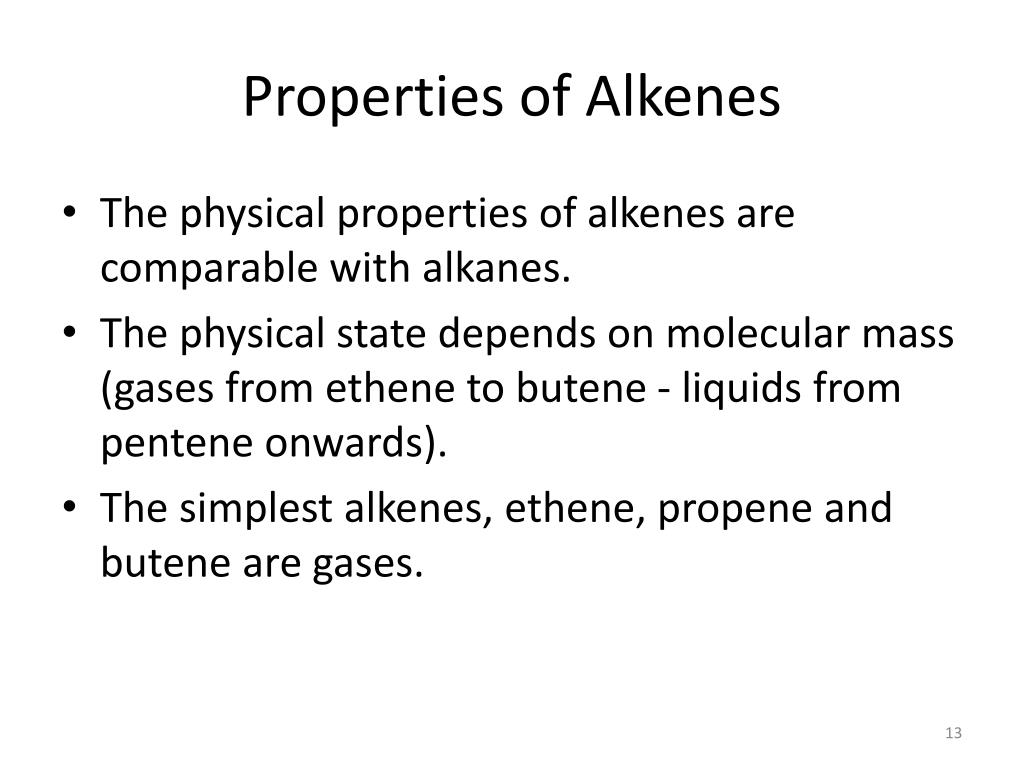 Properties of Alkenes

• The physical properties of alkenes are comparable with alkanes.
• The physical state depends on molecular mass (gases from ethene to butene - liquids from pentene onwards).
• The simplest alkenes, ethene, propene and butene are gases.

13